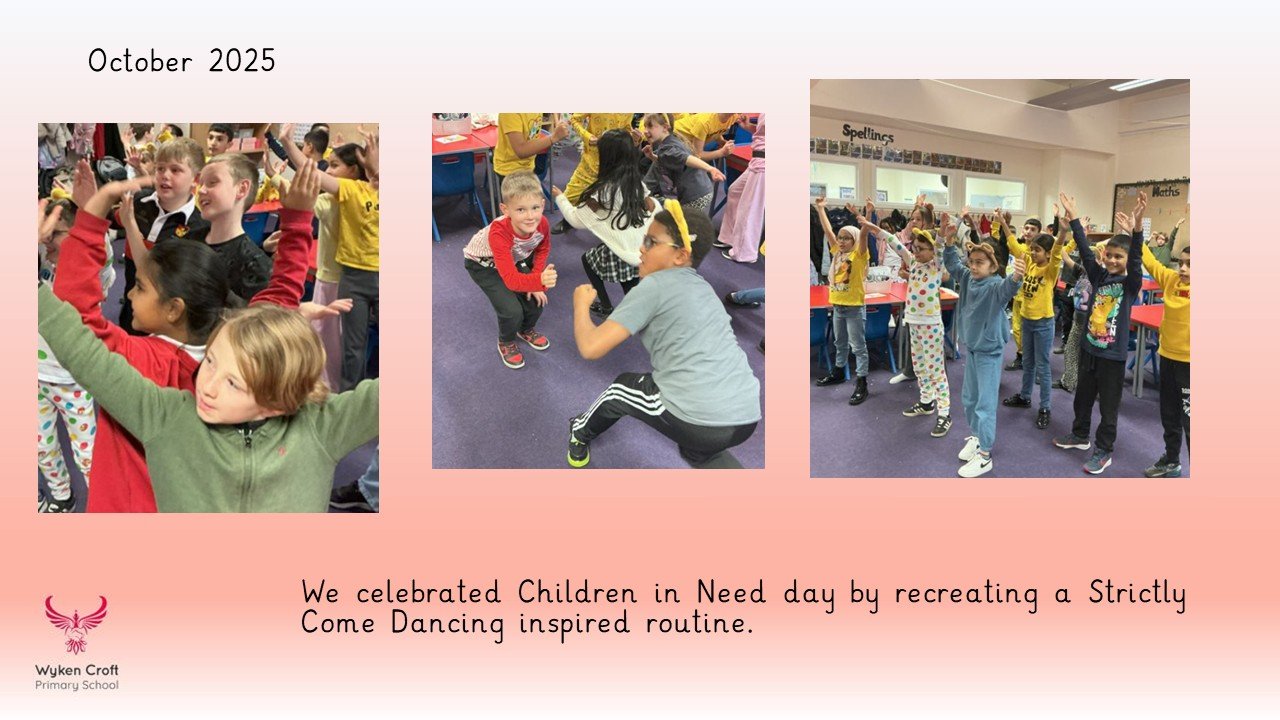 October 2025

Spellings

Maths

We celebrated Children in Need day by recreating a Strictly Come Dancing inspired routine.

Wyken Croft
Primary School